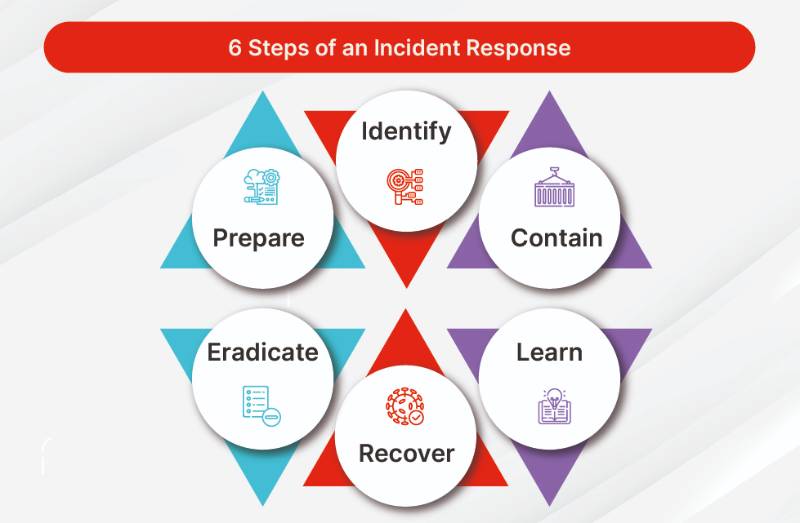 6 Steps of an Incident Response

Prepare

Identify

Contain

Eradicate

Recover

Learn